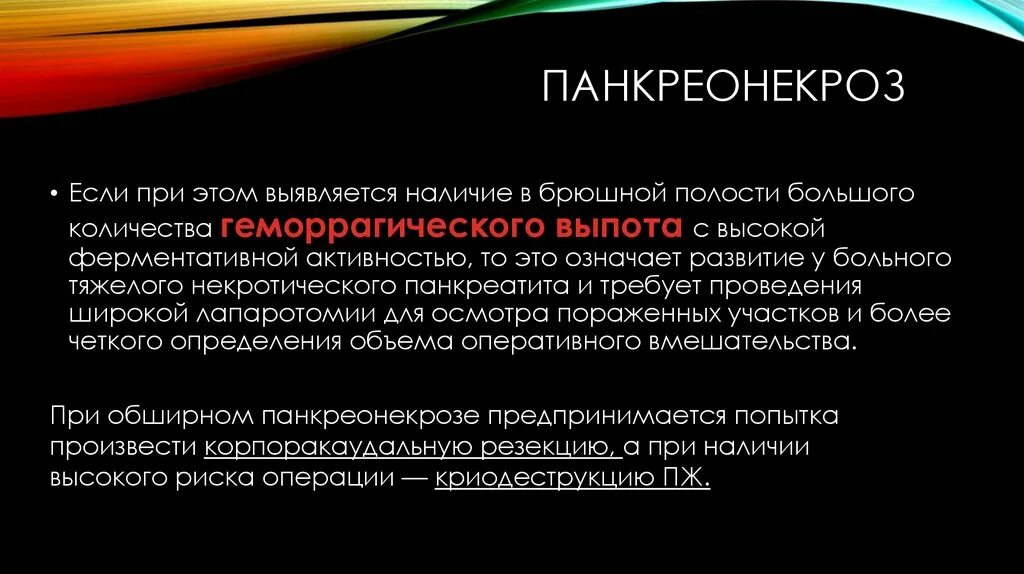 ПАНКРЕОНЕКРОЗ

• Если при этом выявляется наличие в брюшной полости большого количества геморрагического выпота с высокой ферментативной активностью, то это означает развитие у больного тяжелого некротического панкреатита и требует проведения широкой лапаротомии для осмотра пораженных участков и более четкого определения объема оперативного вмешательства.

При обширном панкреонекрозе предпринимается попытка произвести корпоракаудальную резекцию, а при наличии высокого риска операции — криодеструкцию ПЖ.